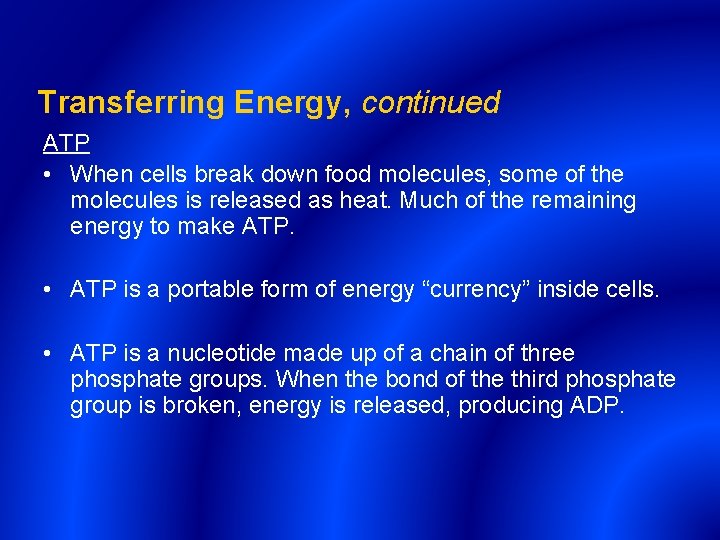 Transferring Energy, continued

ATP

• When cells break down food molecules, some of the molecules is released as heat. Much of the remaining energy to make ATP.

• ATP is a portable form of energy “currency” inside cells.

• ATP is a nucleotide made up of a chain of three phosphate groups. When the bond of the third phosphate group is broken, energy is released, producing ADP.